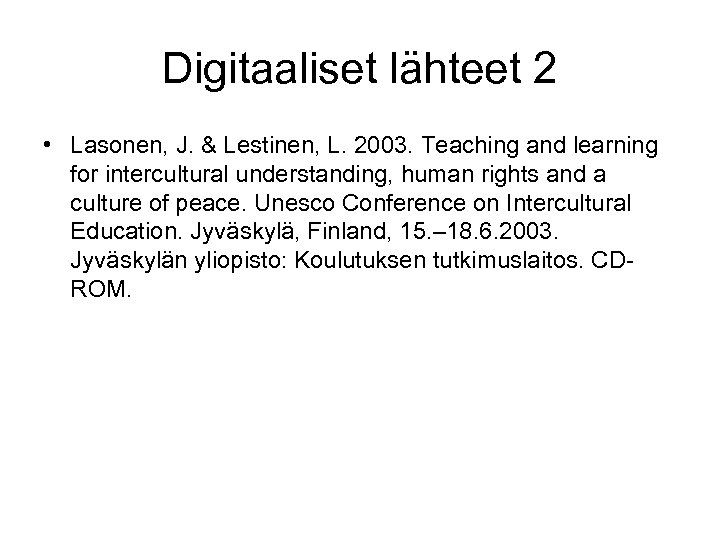 Digitaaliset lähteet 2

• Lasonen, J. & Lestinen, L. 2003. Teaching and learning for intercultural understanding, human rights and a culture of peace. Unesco Conference on Intercultural Education. Jyväskylä, Finland, 15.–18.6.2003. Jyväskylän yliopisto: Koulutuksen tutkimuslaitos. CD-ROM.